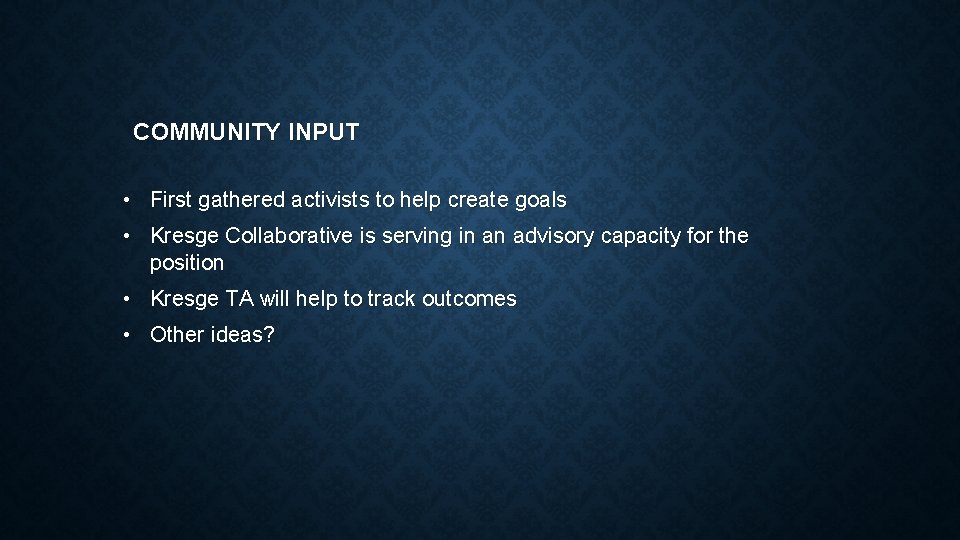 COMMUNITY INPUT

• First gathered activists to help create goals

• Kresge Collaborative is serving in an advisory capacity for the position

• Kresge TA will help to track outcomes

• Other ideas?